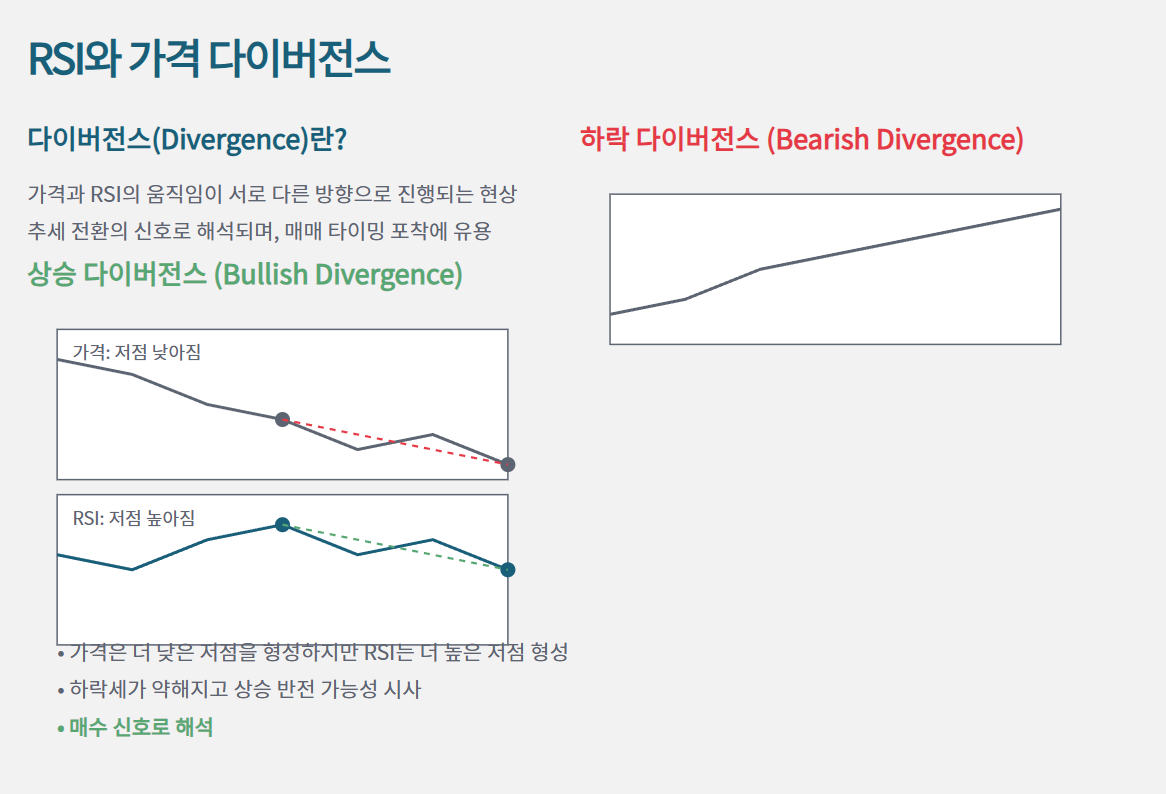 RSI와 가격 다이버전스

다이버전스(Divergence)란?

가격과 RSI의 움직임이 서로 다른 방향으로 진행되는 현상
추세 전환의 신호로 해석되며, 매매 타이밍 포착에 유용

상승 다이버전스 (Bullish Divergence)

가격: 저점 낮아짐

RSI: 저점 높아짐

• 가격은 더 낮은 저점을 형성하지만 RSI는 더 높은 저점 형성
• 하락세가 약해지고 상승 반전 가능성 시사
• 매수 신호로 해석

하락 다이버전스 (Bearish Divergence)